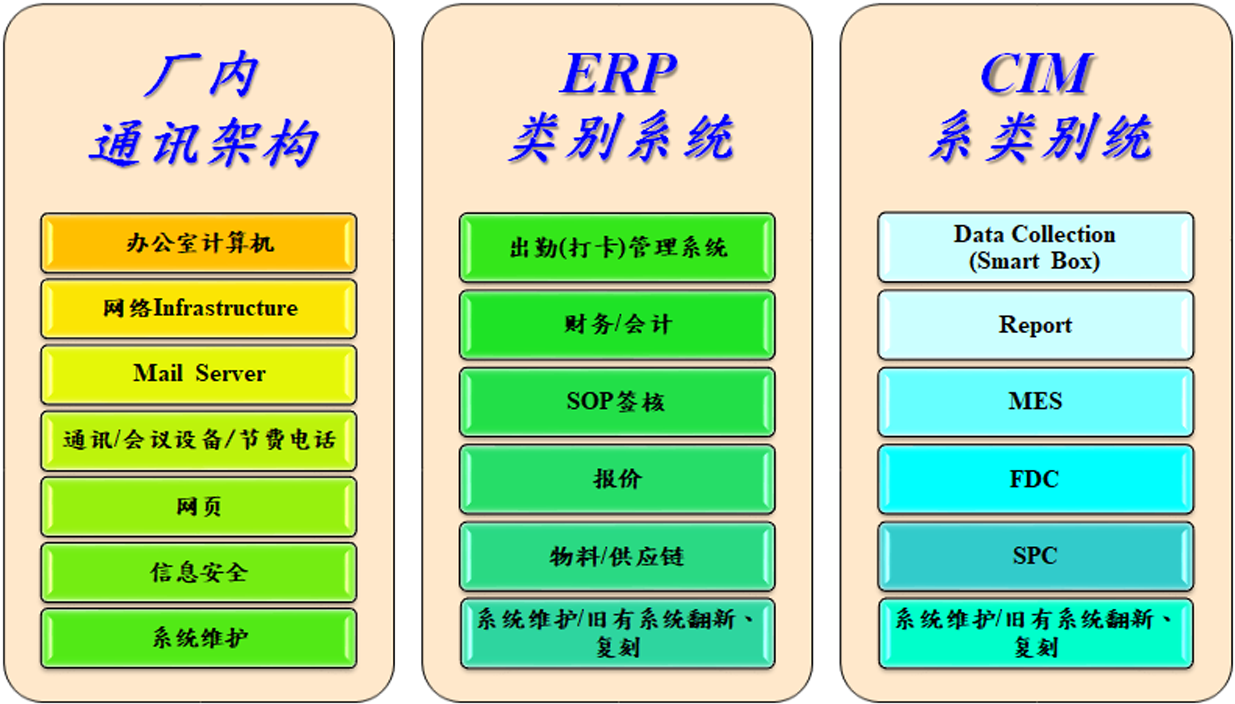 厂内
通讯架构

办公室计算机

网络Infrastructure

Mail Server

通讯/会议设备/节费电话

网页

信息安全

系统维护

ERP
类别系统

出勤(打卡)管理系统

财务/会计

SOP签核

报价

物料/供应链

系统维护/旧有系统翻新、复刻

CIM
系类别统

Data Collection (Smart Box)

Report

MES

FDC

SPC

系统维护/旧有系统翻新、复刻